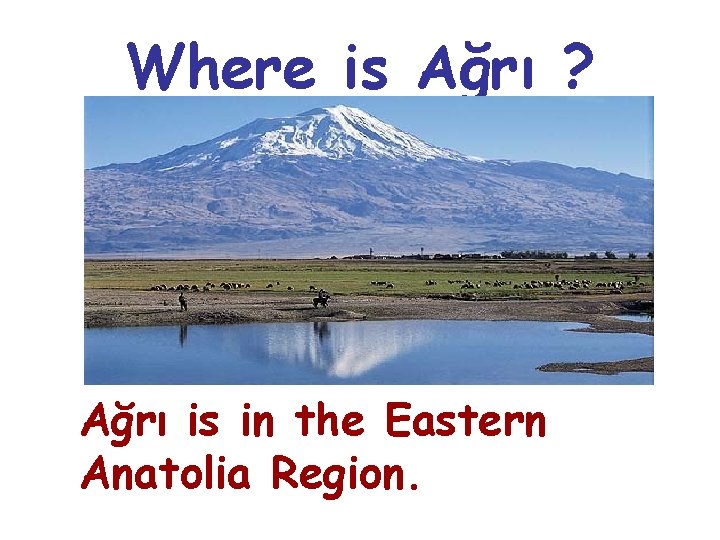 Where is Ağrı ?

Ağrı is in the Eastern Anatolia Region.